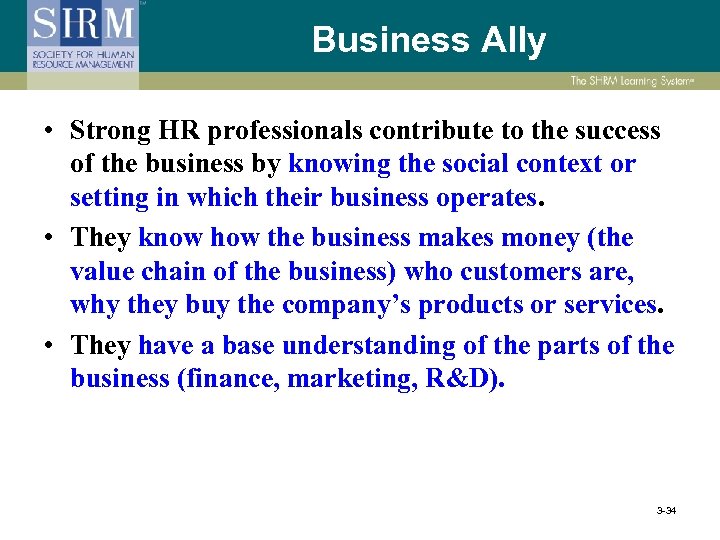 SHRM
SOCIETY FOR HUMAN RESOURCE MANAGEMENT

Business Ally

The SHRM Learning System

• Strong HR professionals contribute to the success of the business by knowing the social context or setting in which their business operates.

• They know how the business makes money (the value chain of the business) who customers are, why they buy the company's products or services.

• They have a base understanding of the parts of the business (finance, marketing, R&D).

3-34